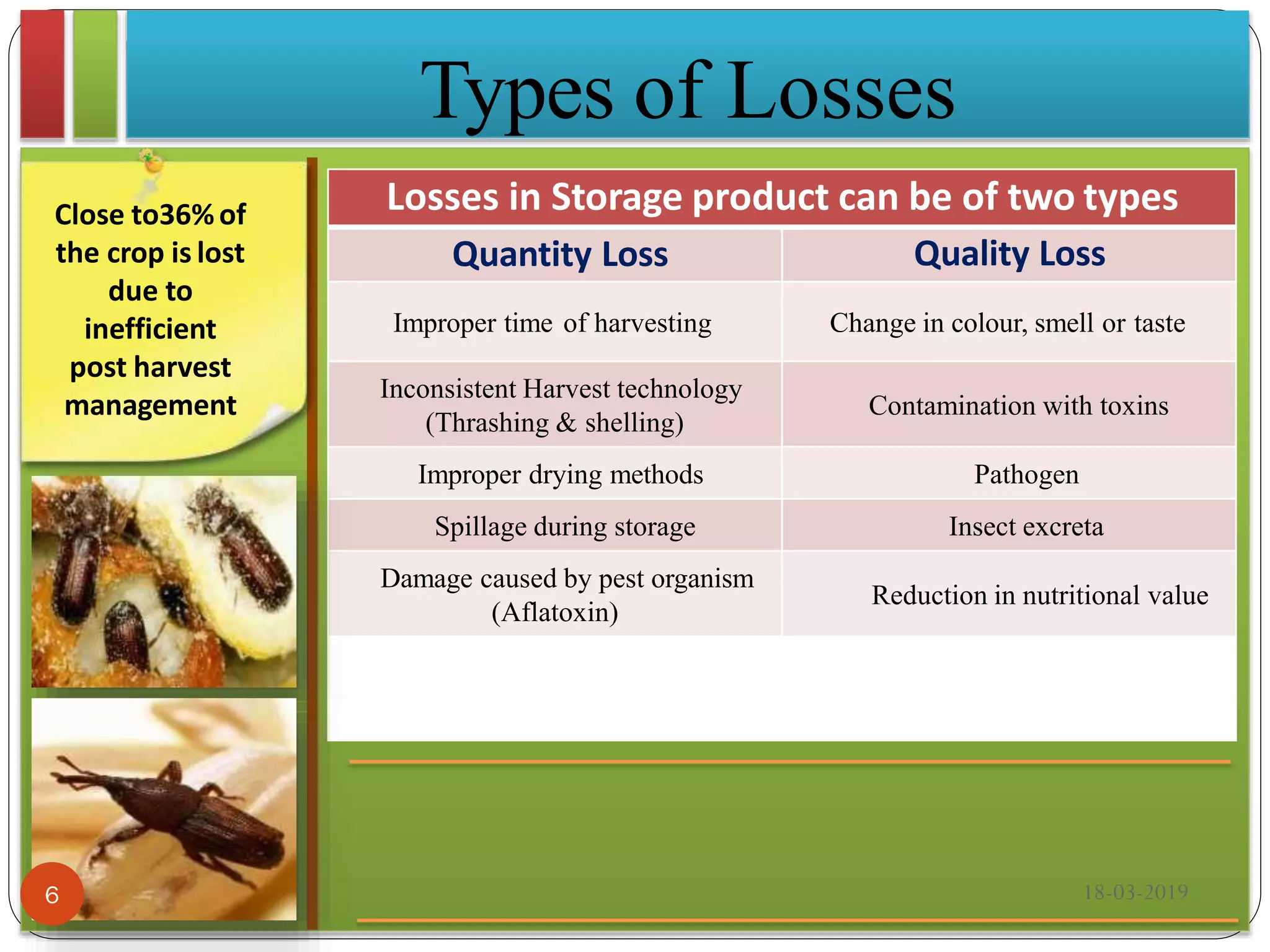 Types of Losses

Close to36% of the crop is lost due to inefficient post harvest management

Losses in Storage product can be of two types

| Quantity Loss | Quality Loss |
|---|---|
| Improper time of harvesting | Change in colour, smell or taste |
| Inconsistent Harvest technology (Thrashing & shelling) | Contamination with toxins |
| Improper drying methods | Pathogen |
| Spillage during storage | Insect excreta |
| Damage caused by pest organism (Aflatoxin) | Reduction in nutritional value |

6

18-03-2019